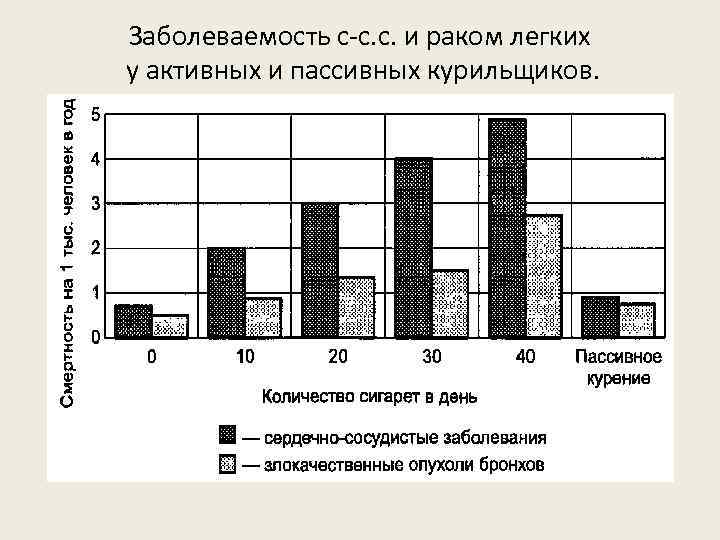 Заболеваемость с-с.с. и раком легких у активных и пассивных курильщиков.

Смертность на 1 тыс. человек в год

5
4
3
2
1
0

0
10
20
30
40
Пассивное курение

Количество сигарет в день

— сердечно-сосудистые заболевания
— злокачественные опухоли бронхов